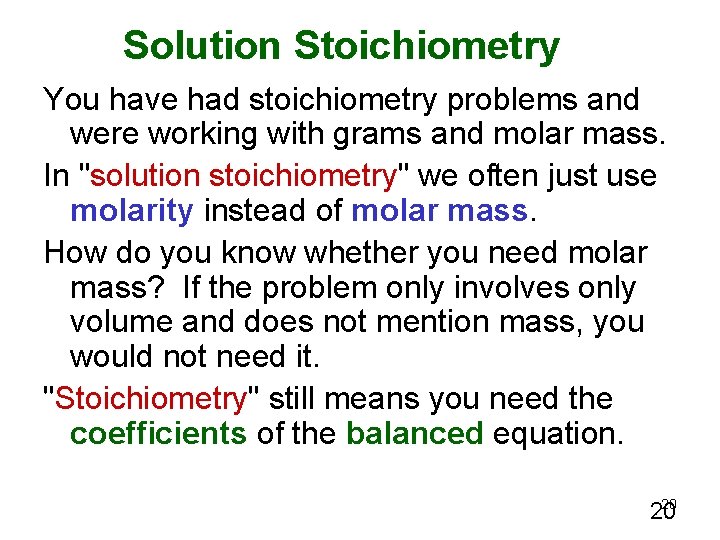 Solution Stoichiometry

You have had stoichiometry problems and were working with grams and molar mass.

In "solution stoichiometry" we often just use molarity instead of molar mass.

How do you know whether you need molar mass? If the problem only involves only volume and does not mention mass, you would not need it.

"Stoichiometry" still means you need the coefficients of the balanced equation.

20

20